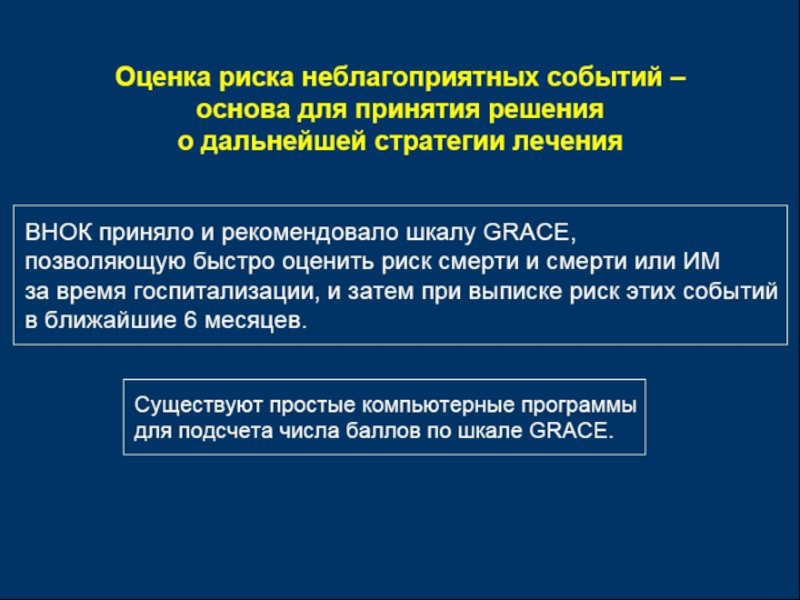 Оценка риска неблагоприятных событий – основа для принятия решения о дальнейшей стратегии лечения

ВНОК приняло и рекомендовало шкалу GRACE, позволяющую быстро оценить риск смерти и смерти или ИМ за время госпитализации, и затем при выписке риск этих событий в ближайшие 6 месяцев.

Существуют простые компьютерные программы для подсчета числа баллов по шкале GRACE.